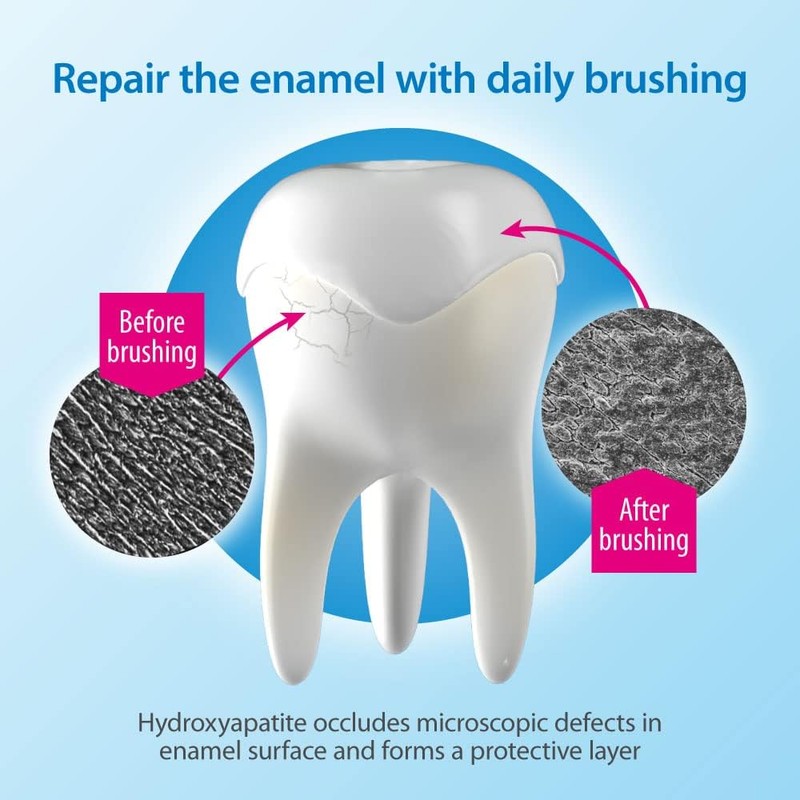 Repair the enamel with daily brushing

Before brushing

After brushing

Hydroxyapatite occludes microscopic defects in enamel surface and forms a protective layer